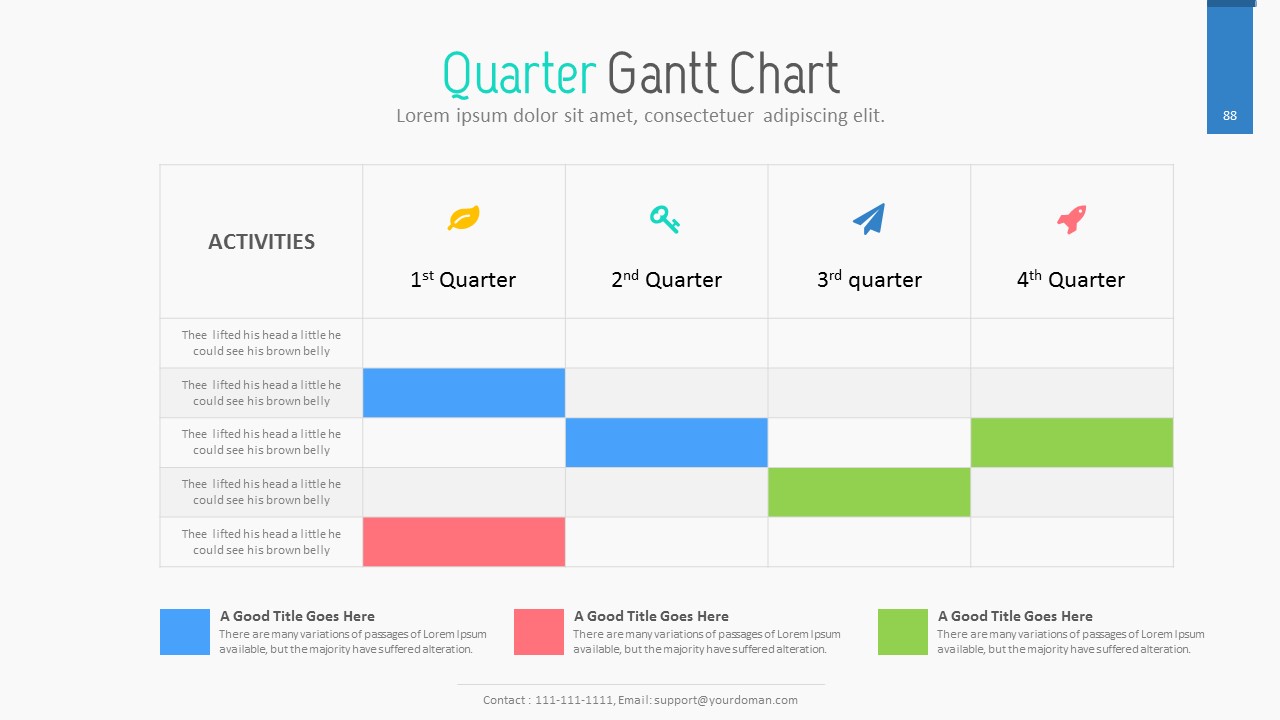 Quarter Gantt Chart

Lorem ipsum dolor sit amet, consectetuer adipiscing elit.

88

| ACTIVITIES | $1^{st}$ Quarter | $2^{nd}$ Quarter | $3^{rd}$ quarter | $4^{th}$ Quarter |
|---|---|---|---|---|
| Thee lifted his head a little he could see his brown belly | | | | |
| Thee lifted his head a little he could see his brown belly | | | | |
| Thee lifted his head a little he could see his brown belly | | | | |
| Thee lifted his head a little he could see his brown belly | | | | |
| Thee lifted his head a little he could see his brown belly | | | | |

A Good Title Goes Here
There are many variations of passages of Lorem Ipsum available, but the majority have suffered alteration.

A Good Title Goes Here
There are many variations of passages of Lorem Ipsum available, but the majority have suffered alteration.

A Good Title Goes Here
There are many variations of passages of Lorem Ipsum available, but the majority have suffered alteration.

Contact : 111-111-1111, Email: support@yourdoman.com